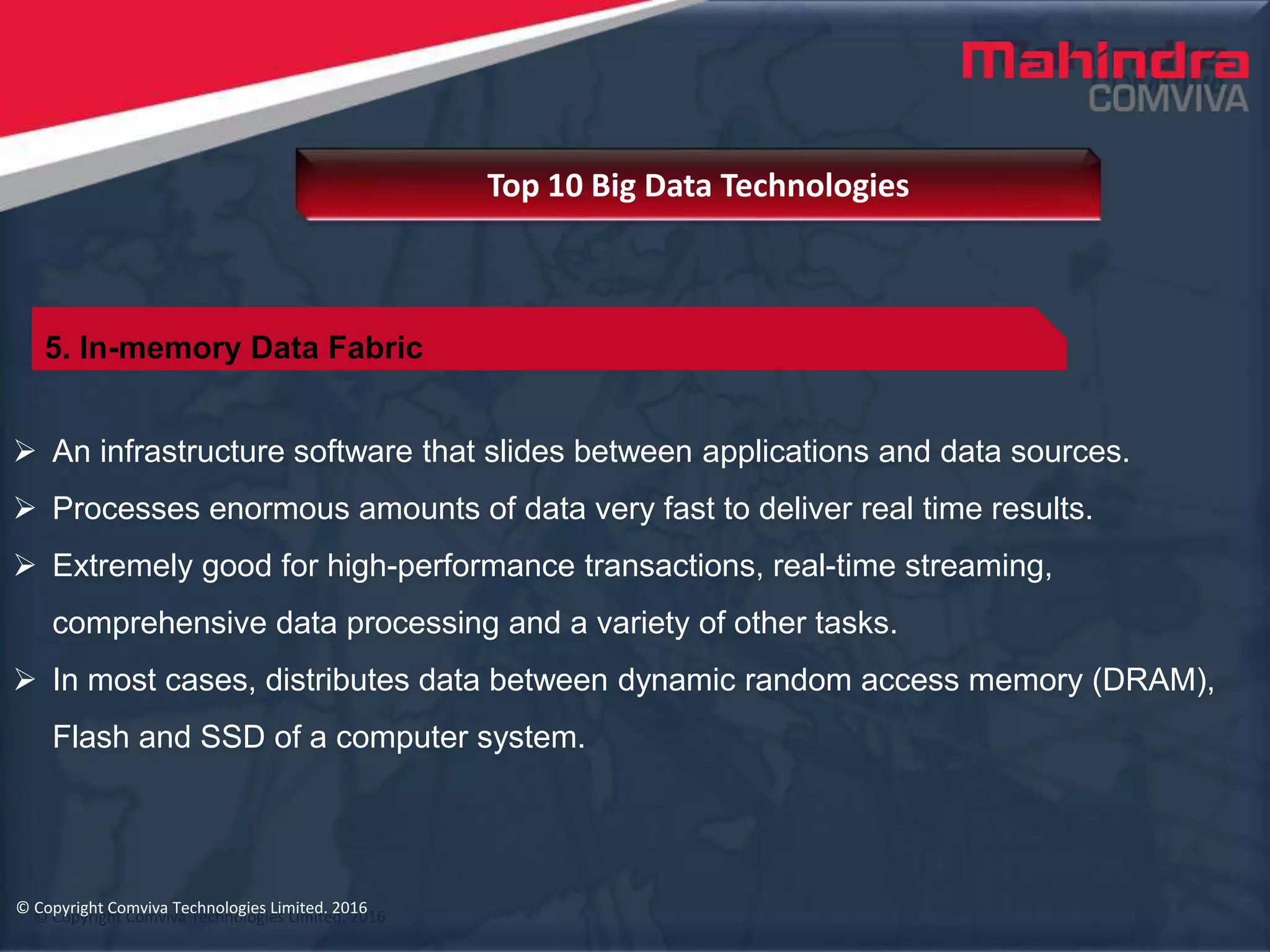 Mahindra
COMVIVA

Top 10 Big Data Technologies

5. In-memory Data Fabric

➢ An infrastructure software that slides between applications and data sources.

➢ Processes enormous amounts of data very fast to deliver real time results.

➢ Extremely good for high-performance transactions, real-time streaming, comprehensive data processing and a variety of other tasks.

➢ In most cases, distributes data between dynamic random access memory (DRAM), Flash and SSD of a computer system.

© Copyright Comviva Technologies Limited. 2016
© Copyright Comviva Technologies Limited. 2016